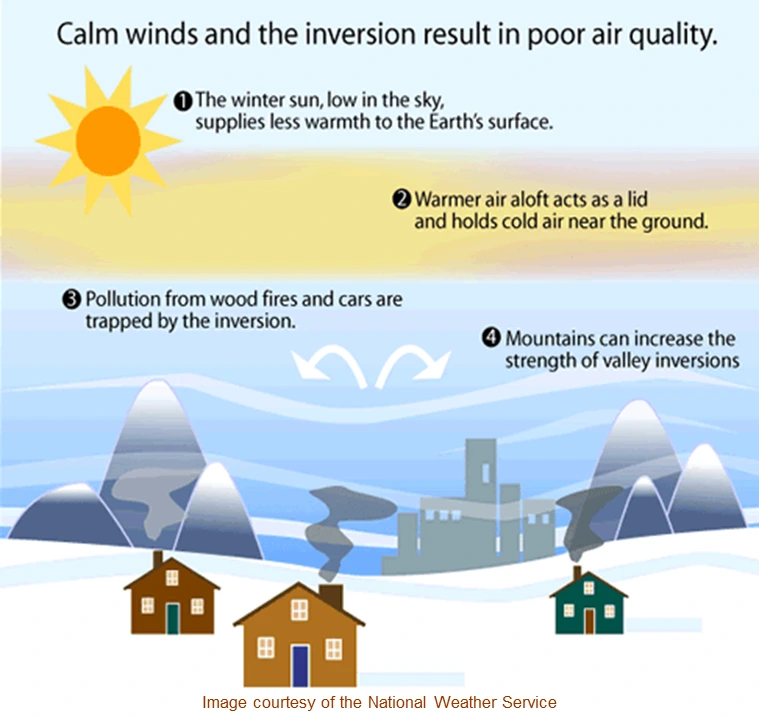 Calm winds and the inversion result in poor air quality.

❶ The winter sun, low in the sky, supplies less warmth to the Earth's surface.

❷ Warmer air aloft acts as a lid and holds cold air near the ground.

❸ Pollution from wood fires and cars are trapped by the inversion.

❹ Mountains can increase the strength of valley inversions

Image courtesy of the National Weather Service